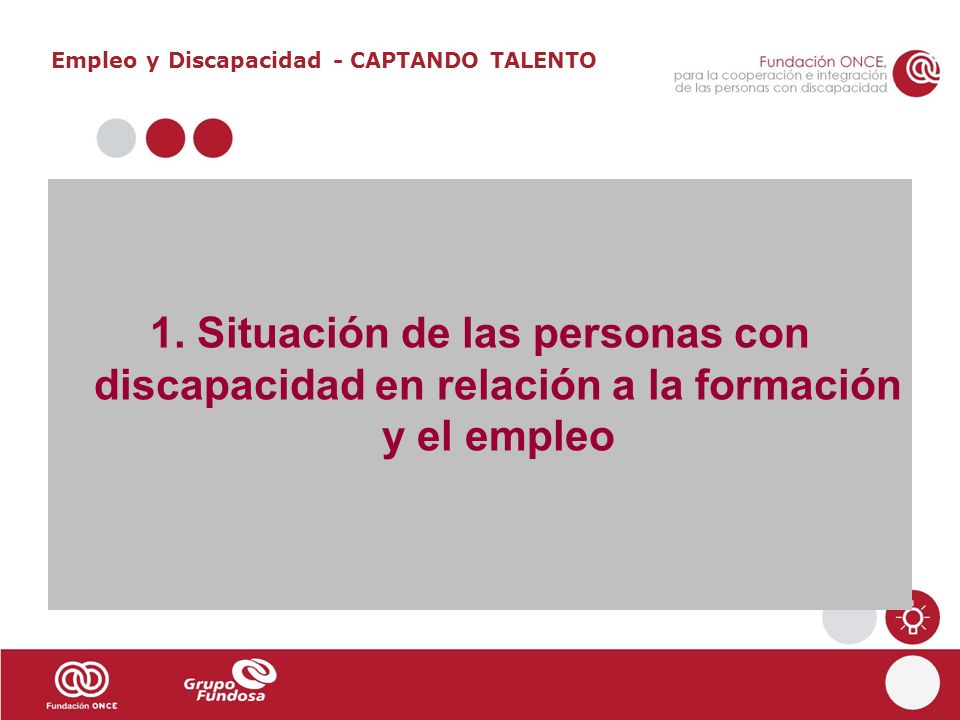 Empleo y Discapacidad - CAPTANDO TALENTO

Fundación ONCE, para la cooperación e integración de las personas con discapacidad

1. Situación de las personas con discapacidad en relación a la formación y el empleo

Fundación ONCE

Grupo Fundosa